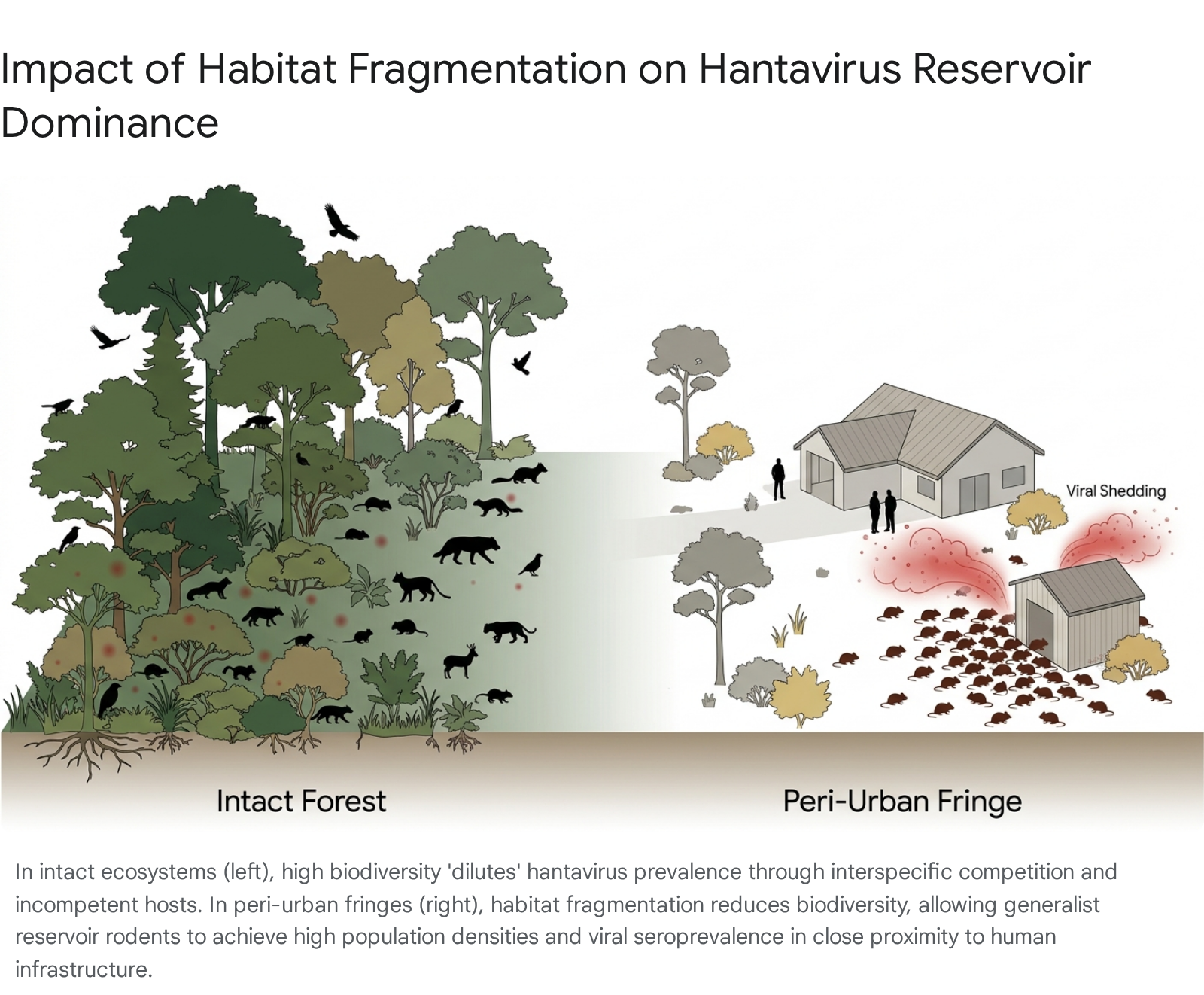 Impact of Habitat Fragmentation on Hantavirus Reservoir Dominance

Viral Shedding

Intact Forest

Peri-Urban Fringe

In intact ecosystems (left), high biodiversity 'dilutes' hantavirus prevalence through interspecific competition and incompetent hosts. In peri-urban fringes (right), habitat fragmentation reduces biodiversity, allowing generalist reservoir rodents to achieve high population densities and viral seroprevalence in close proximity to human infrastructure.